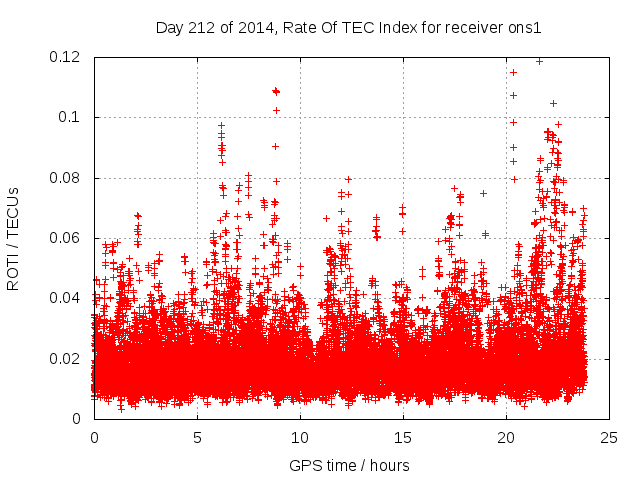 Day 212 of 2014, Rate Of TEC Index for receiver ons1

ROTI / TECUs

0.12
0.1
0.08
0.06
0.04
0.02
0

0
5
10
15
20
25

GPS time / hours